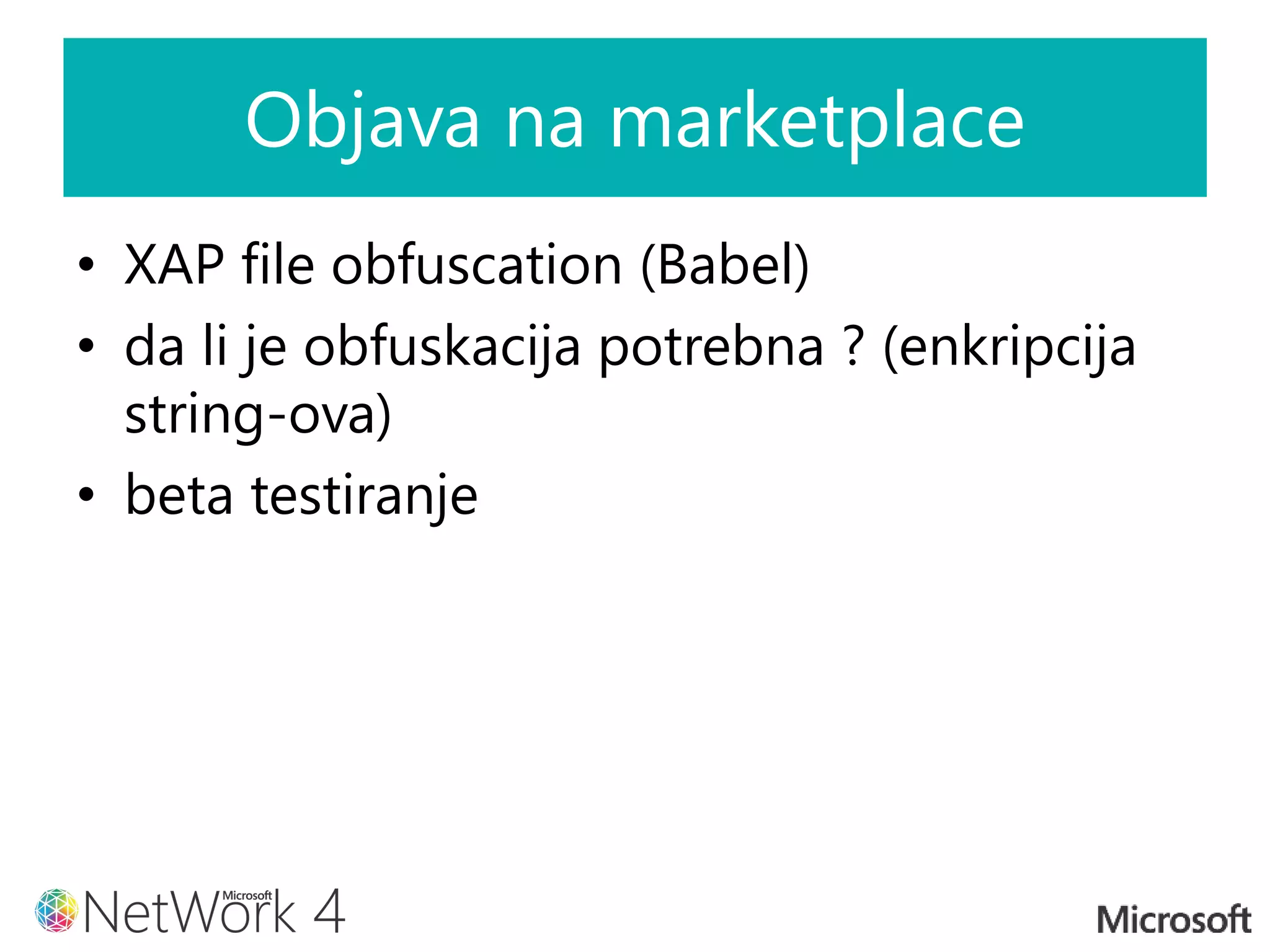 Objava na marketplace

• XAP file obfuscation (Babel)
• da li je obfuskacija potrebna ? (enkripcija string-ova)
• beta testiranje

Microsoft NetWork 4

Microsoft